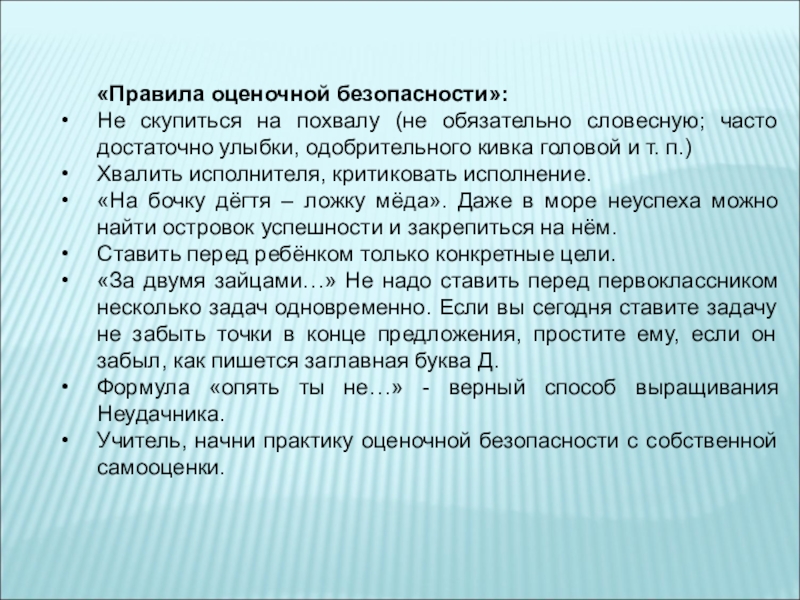 «Правила оценочной безопасности»:

• Не скупиться на похвалу (не обязательно словесную; часто достаточно улыбки, одобрительного кивка головой и т. п.)
• Хвалить исполнителя, критиковать исполнение.
• «На бочку дёгтя – ложку мёда». Даже в море неуспеха можно найти островок успешности и закрепиться на нём.
• Ставить перед ребёнком только конкретные цели.
• «За двумя зайцами…» Не надо ставить перед первоклассником несколько задач одновременно. Если вы сегодня ставите задачу не забыть точки в конце предложения, простите ему, если он забыл, как пишется заглавная буква Д.
• Формула «опять ты не…» - верный способ выращивания Неудачника.
• Учитель, начни практику оценочной безопасности с собственной самооценки.